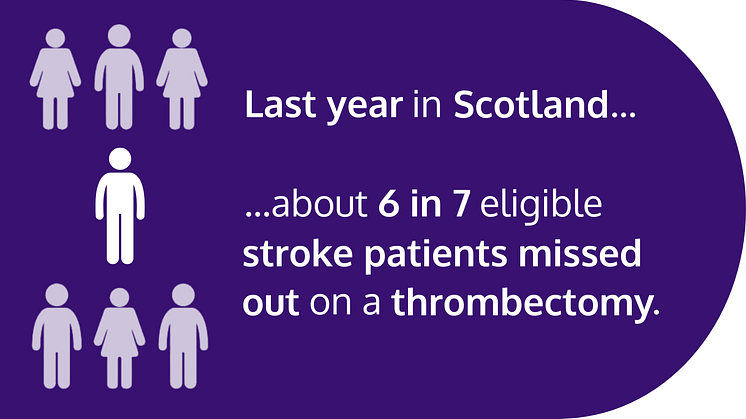 Last year in Scotland...

...about 6 in 7 eligible stroke patients missed out on a thrombectomy.